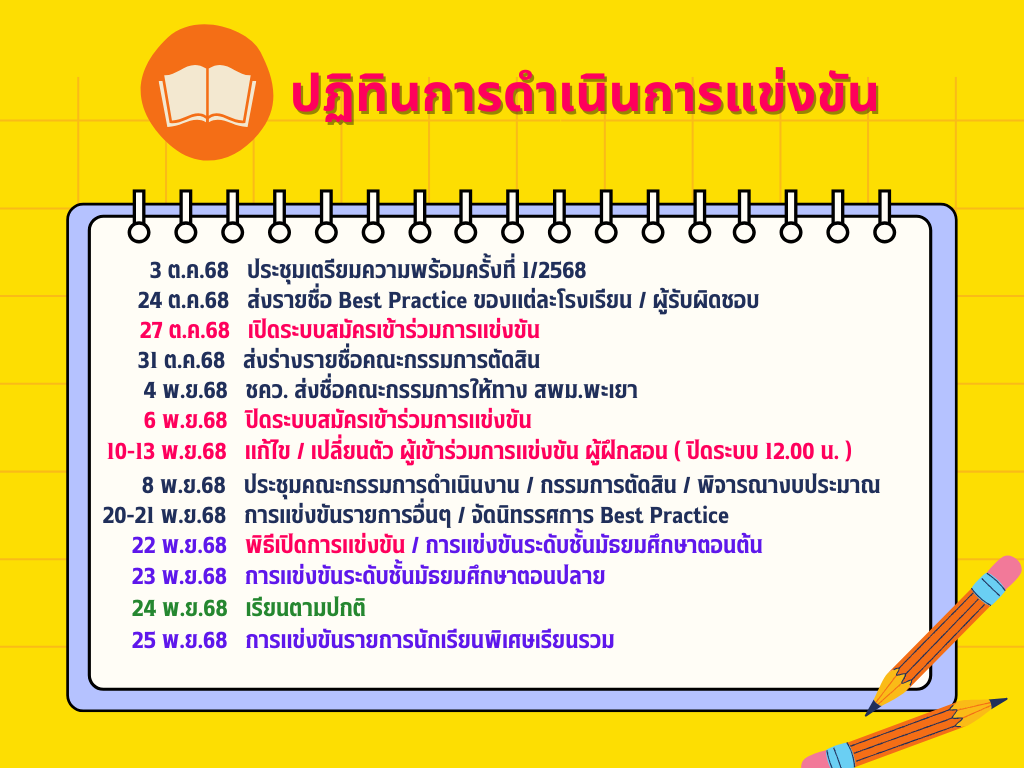 ปฏิทินการดำเนินการแข่งขัน

3 ต.ค.68 ประชุมเตรียมความพร้อมครั้งที่ 1/2568
24 ต.ค.68 ส่งรายชื่อ Best Practice ของแต่ละโรงเรียน / ผู้รับผิดชอบ
27 ต.ค.68 เปิดระบบสมัครเข้าร่วมการแข่งขัน
31 ต.ค.68 ส่งร่างรายชื่อคณะกรรมการตัดสิน
4 พ.ย.68 ชคว. ส่งชื่อคณะกรรมการให้ทาง สพม.พะเยา
6 พ.ย.68 ปิดระบบสมัครเข้าร่วมการแข่งขัน
10-13 พ.ย.68 แก้ไข / เปลี่ยนตัว ผู้เข้าร่วมการแข่งขัน ผู้ฝึกสอน ( ปิดระบบ 12.00 น. )
8 พ.ย.68 ประชุมคณะกรรมการดำเนินงาน / กรรมการตัดสิน / พิจารณางบประมาณ
20-21 พ.ย.68 การแข่งขันรายการอื่นๆ / จัดนิทรรศการ Best Practice
22 พ.ย.68 พิธีเปิดการแข่งขัน / การแข่งขันระดับชั้นมัธยมศึกษาตอนต้น
23 พ.ย.68 การแข่งขันระดับชั้นมัธยมศึกษาตอนปลาย
24 พ.ย.68 เรียนตามปกติ
25 พ.ย.68 การแข่งขันรายการนักเรียนพิเศษเรียนรวม